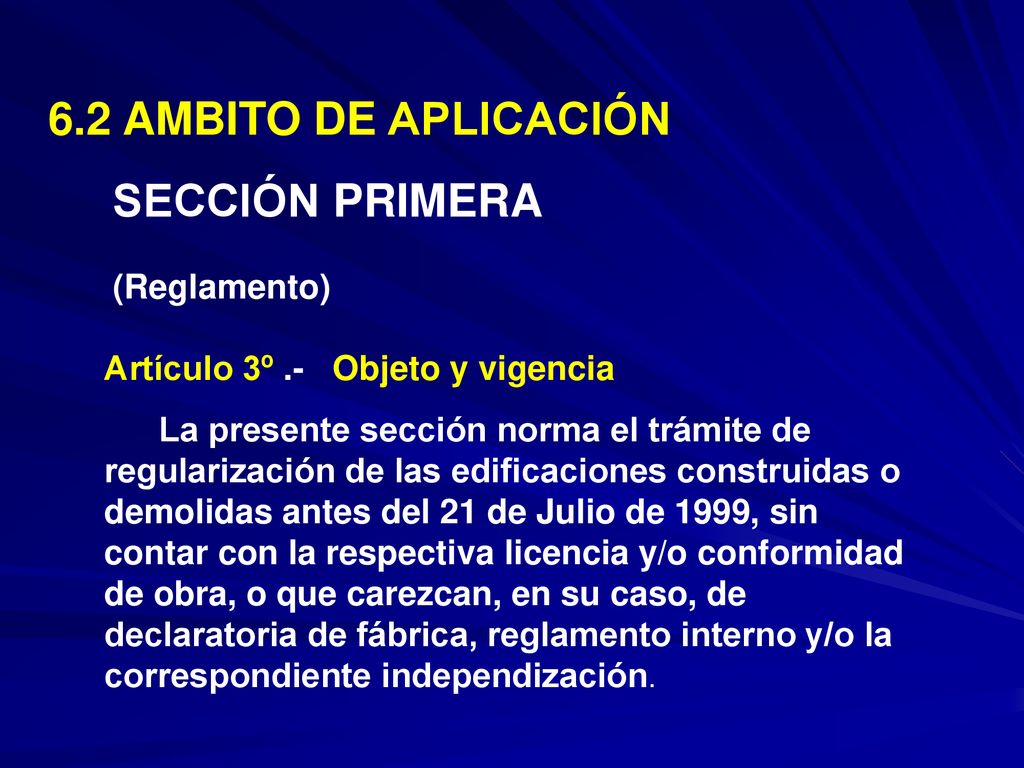 6.2 AMBITO DE APLICACIÓN

SECCIÓN PRIMERA

(Reglamento)

Artículo 3º .- Objeto y vigencia

La presente sección norma el trámite de regularización de las edificaciones construidas o demolidas antes del 21 de Julio de 1999, sin contar con la respectiva licencia y/o conformidad de obra, o que carezcan, en su caso, de declaratoria de fábrica, reglamento interno y/o la correspondiente independización.